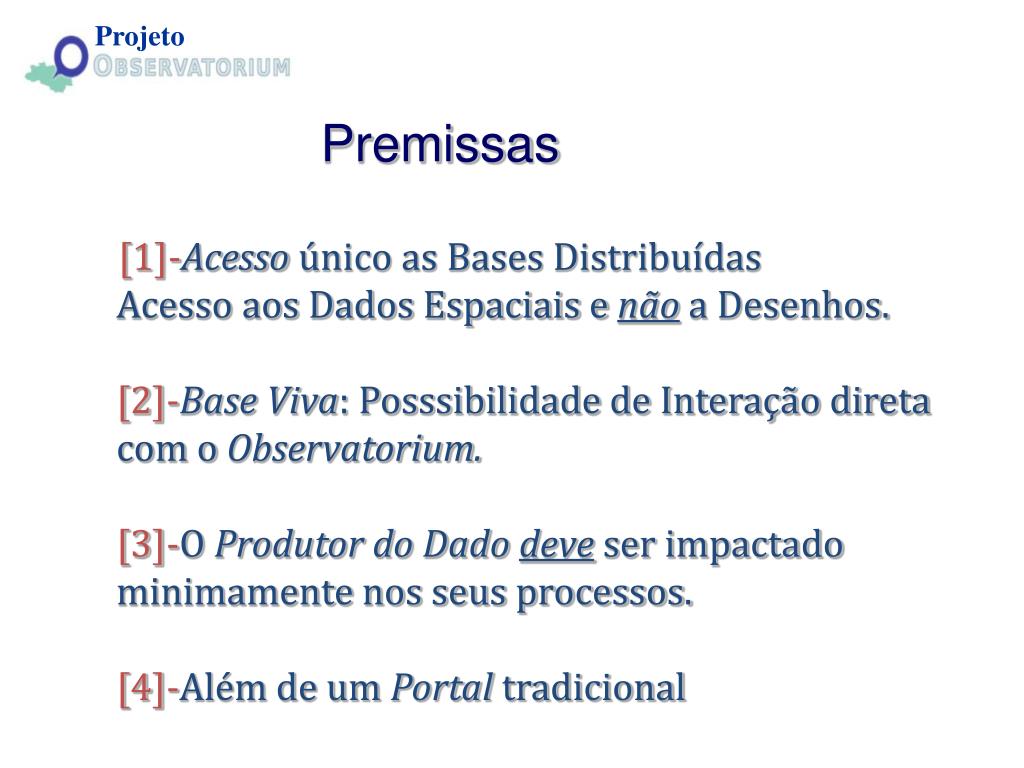 Projeto
OBSERVATORIUM

Premissas

[1]-Acesso único as Bases Distribuídas
Acesso aos Dados Espaciais e não a Desenhos.

[2]-Base Viva: Posssibilidade de Interação direta com o Observatorium.

[3]-O Produtor do Dado deve ser impactado minimamente nos seus processos.

[4]-Além de um Portal tradicional